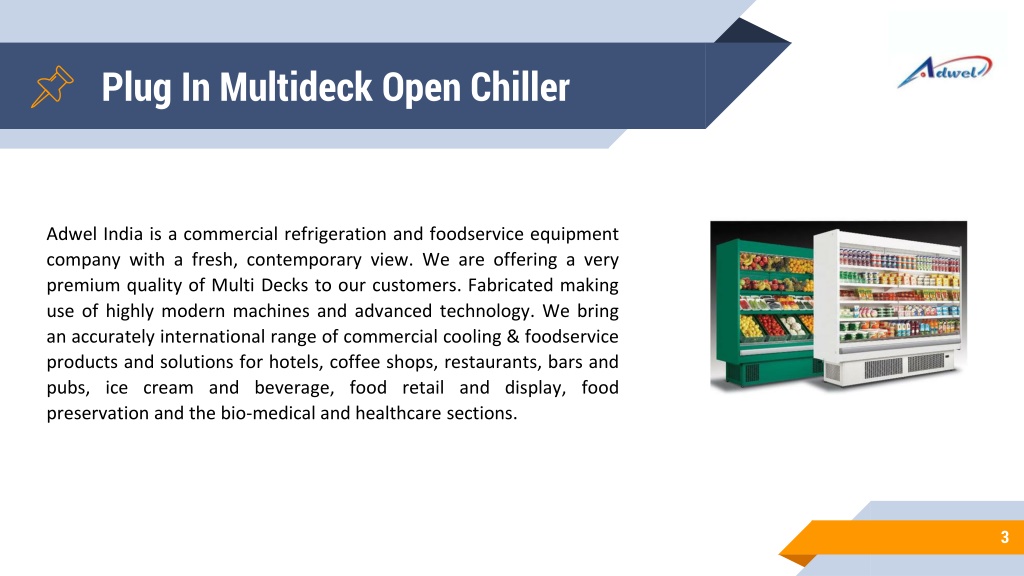 Plug In Multideck Open Chiller

Adwel

Adwel India is a commercial refrigeration and foodservice equipment company with a fresh, contemporary view. We are offering a very premium quality of Multi Decks to our customers. Fabricated making use of highly modern machines and advanced technology. We bring an accurately international range of commercial cooling & foodservice products and solutions for hotels, coffee shops, restaurants, bars and pubs, ice cream and beverage, food retail and display, food preservation and the bio-medical and healthcare sections.

3